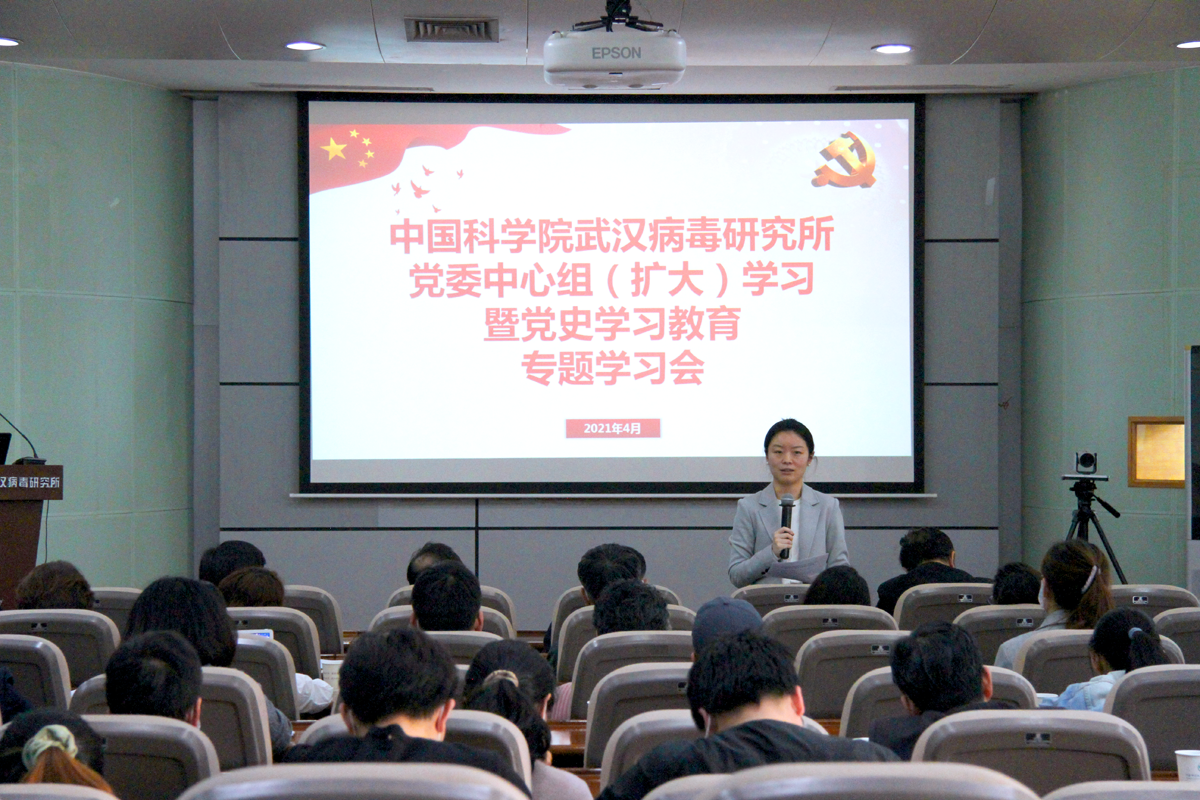 EPSON

中国科学院武汉病毒研究所
党委中心组（扩大）学习
暨党史学习教育
专题学习会

2021年4月

汉病毒研究所